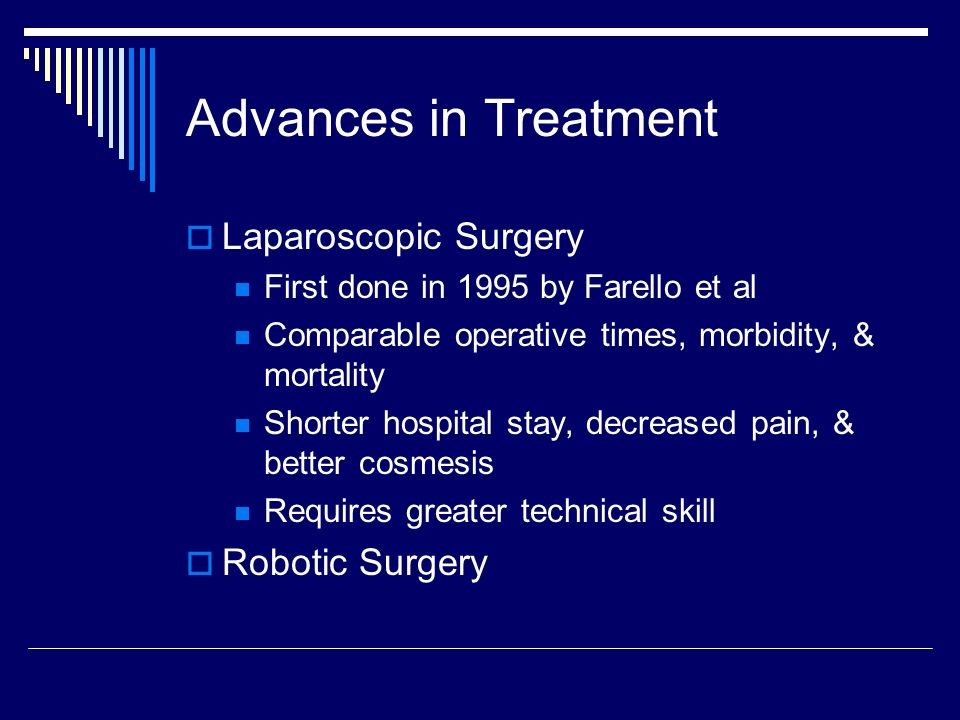 Advances in Treatment

Laparoscopic Surgery

First done in 1995 by Farello et al

Comparable operative times, morbidity, & mortality

Shorter hospital stay, decreased pain, & better cosmesis

Requires greater technical skill

Robotic Surgery